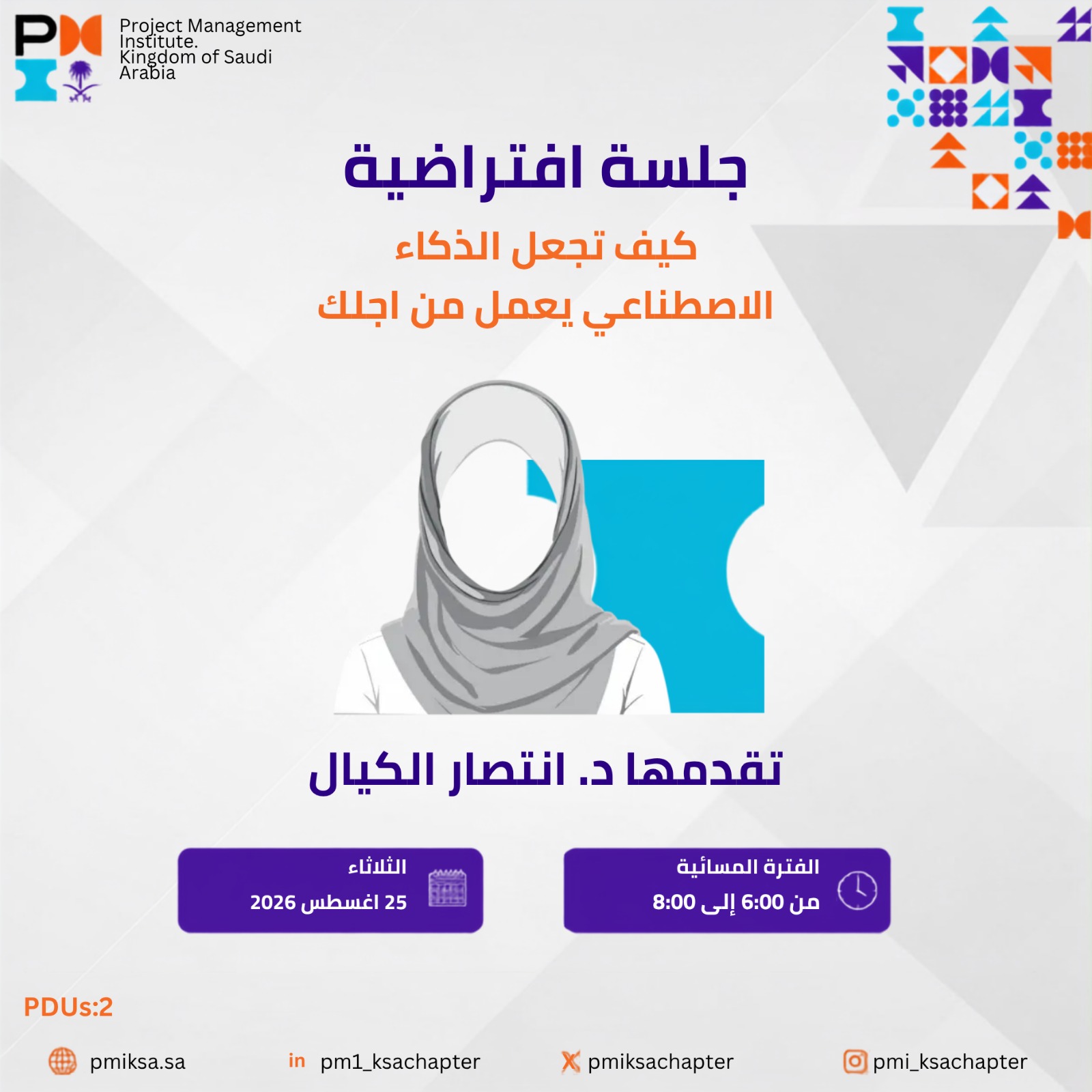 Project Management Institute. Kingdom of Saudi Arabia

جلسة افتراضية

كيف تجعل الذكاء الاصطناعي يعمل من اجلك

تقدمها د. انتصار الكيال

الفترة المسائية
من 6:00 إلى 8:00

الثلاثاء
25 اغسطس 2026

PDUs:2

pmiksa.sa

in pm1_ksachapter

pmiksachapter

pmi_ksachapter